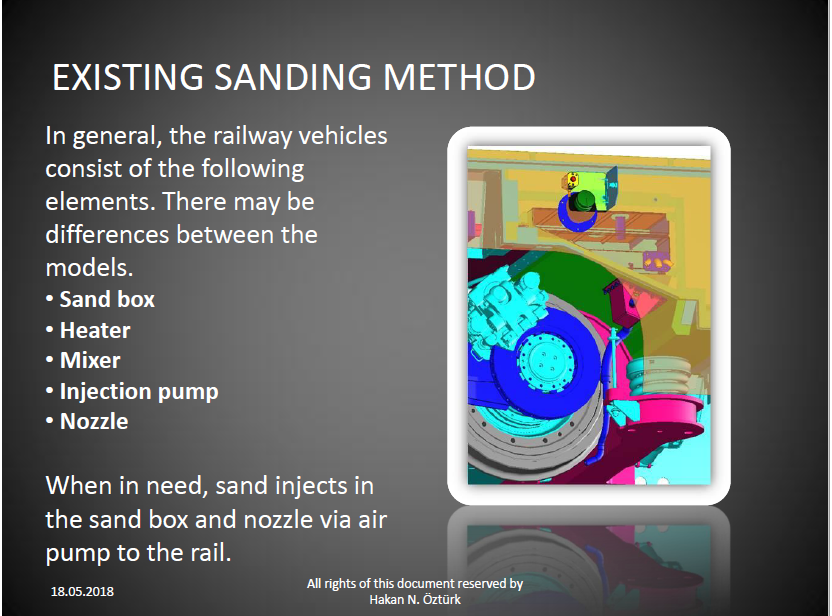 EXISTING SANDING METHOD

In general, the railway vehicles consist of the following elements. There may be differences between the models.

• Sand box
• Heater
• Mixer
• Injection pump
• Nozzle

When in need, sand injects in the sand box and nozzle via air pump to the rail.

18.05.2018

All rights of this document reserved by Hakan N. Öztürk